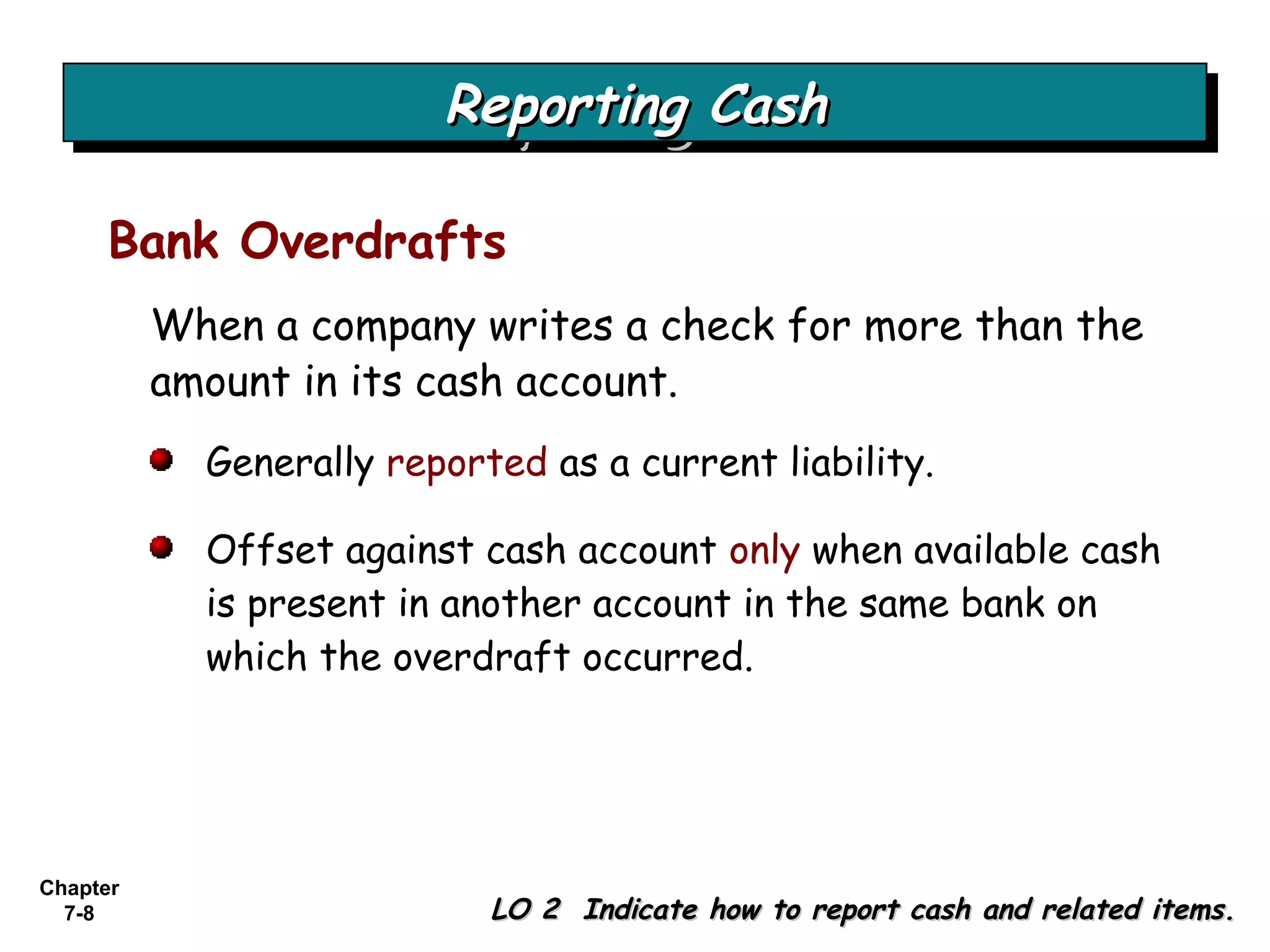 Reporting Cash

Bank Overdrafts

When a company writes a check for more than the amount in its cash account.

Generally reported as a current liability.

Offset against cash account only when available cash is present in another account in the same bank on which the overdraft occurred.

Chapter 7-8

LO 2 Indicate how to report cash and related items.